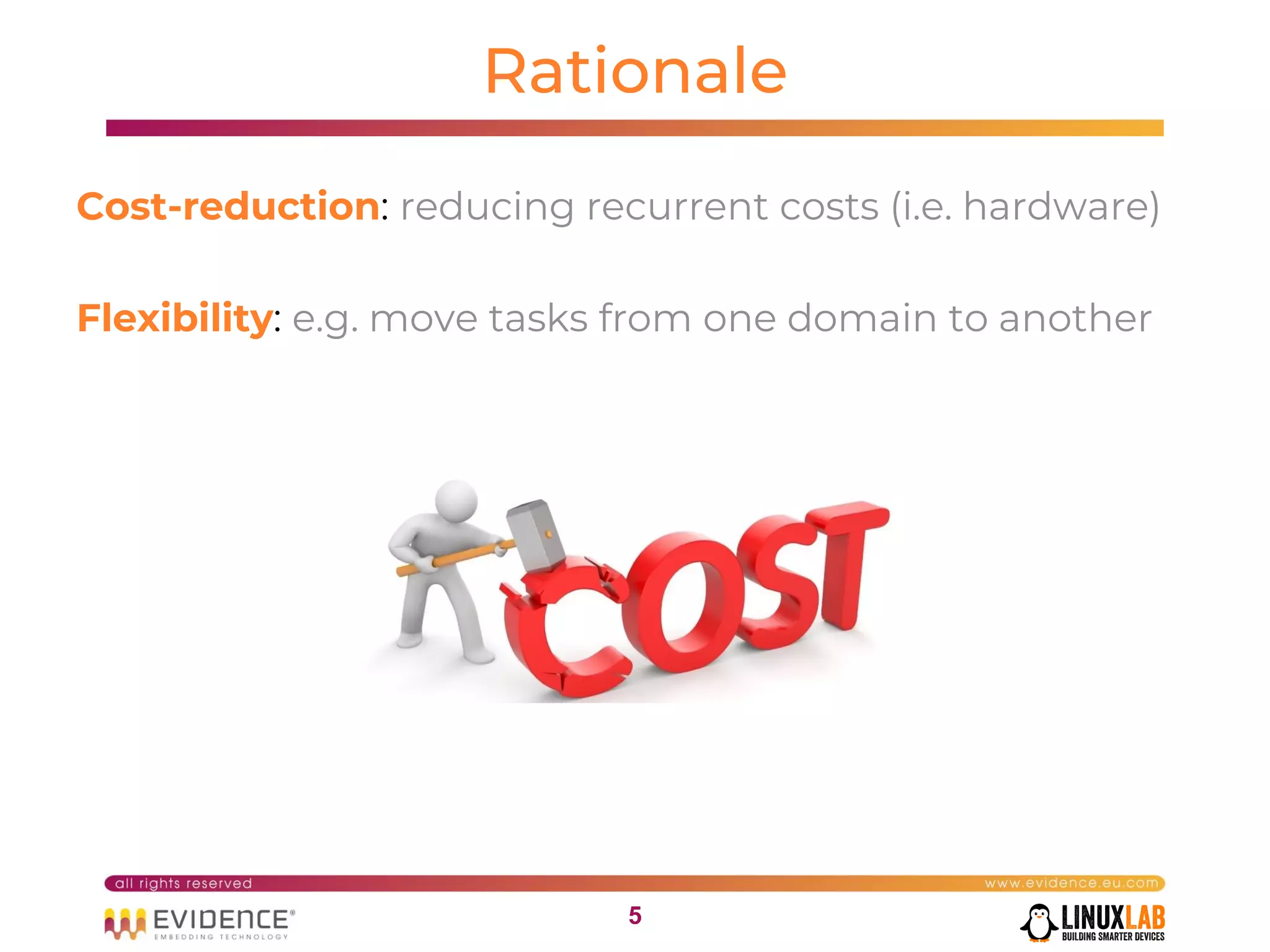 Rationale

Cost-reduction: reducing recurrent costs (i.e. hardware)

Flexibility: e.g. move tasks from one domain to another

COST

all rights reserved

www.evidence.eu.com

EVIDENCE®
EMBEDDING TECHNOLOGY

5

LINUXLAB
BUILDING SMARTER DEVICES